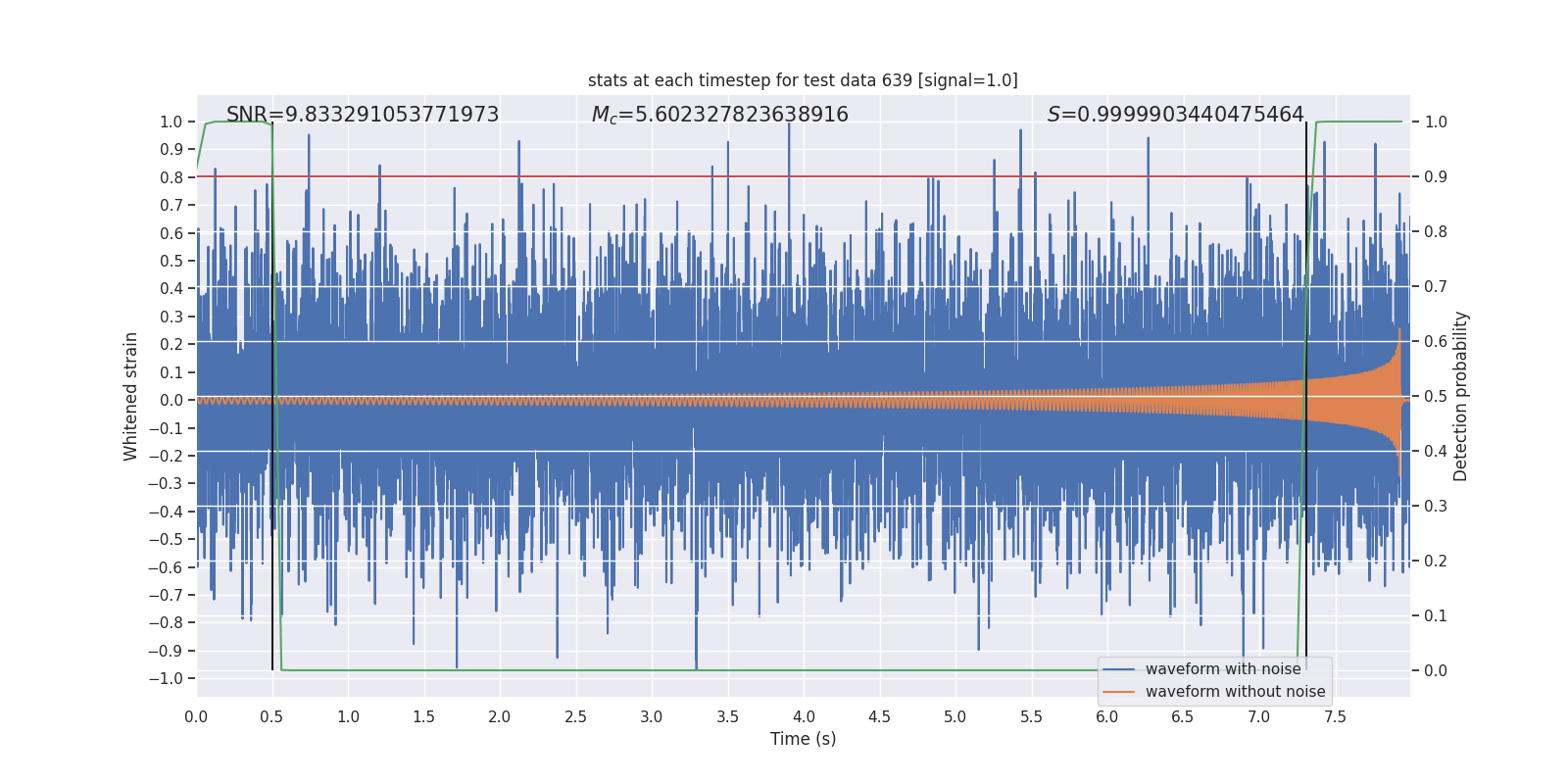 stats at each timestep for test data 639 [signal=1.0]

SNR=9.833291053771973

$M_c$=5.602327823638916

$S$=0.9999903440475464

Whitened strain

1.0
0.9
0.8
0.7
0.6
0.5
0.4
0.3
0.2
0.1
0.0
−0.1
−0.2
−0.3
−0.4
−0.5
−0.6
−0.7
−0.8
−0.9
−1.0

Detection probability

1.0
0.9
0.8
0.7
0.6
0.5
0.4
0.3
0.2
0.1
0.0

0.0 0.5 1.0 1.5 2.0 2.5 3.0 3.5 4.0 4.5 5.0 5.5 6.0 6.5 7.0 7.5

Time (s)

waveform with noise
waveform without noise